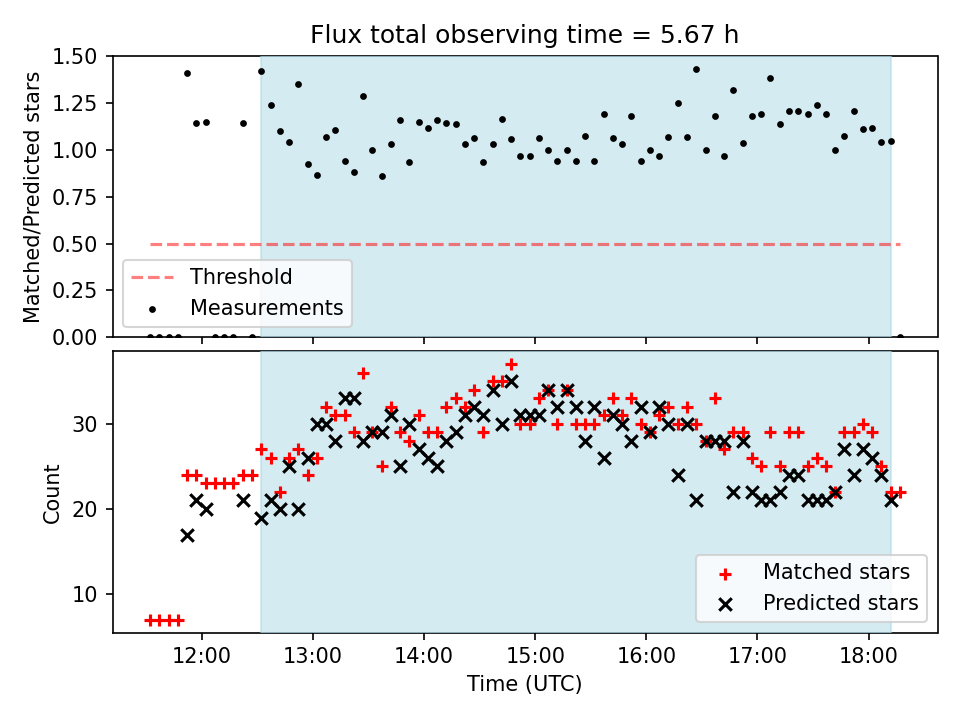 Flux total observing time = 5.67 h

Matched/Predicted stars

1.50
1.25
1.00
0.75
0.50
0.25
0.00

Threshold
Measurements

Count

30
20
10

Matched stars
Predicted stars

12:00
13:00
14:00
15:00
16:00
17:00
18:00

Time (UTC)